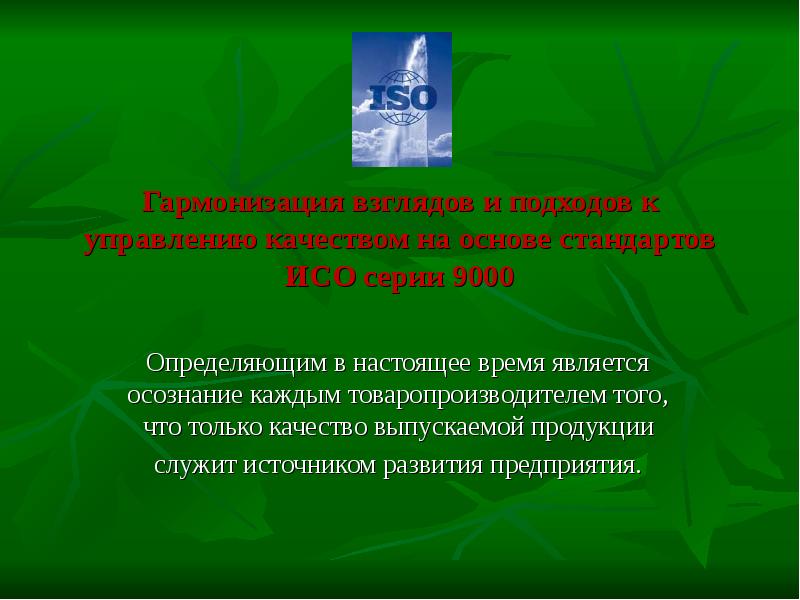 ISO

Гармонизация взглядов и подходов к управлению качеством на основе стандартов ИСО серии 9000

Определяющим в настоящее время является осознание каждым товаропроизводителем того, что только качество выпускаемой продукции служит источником развития предприятия.